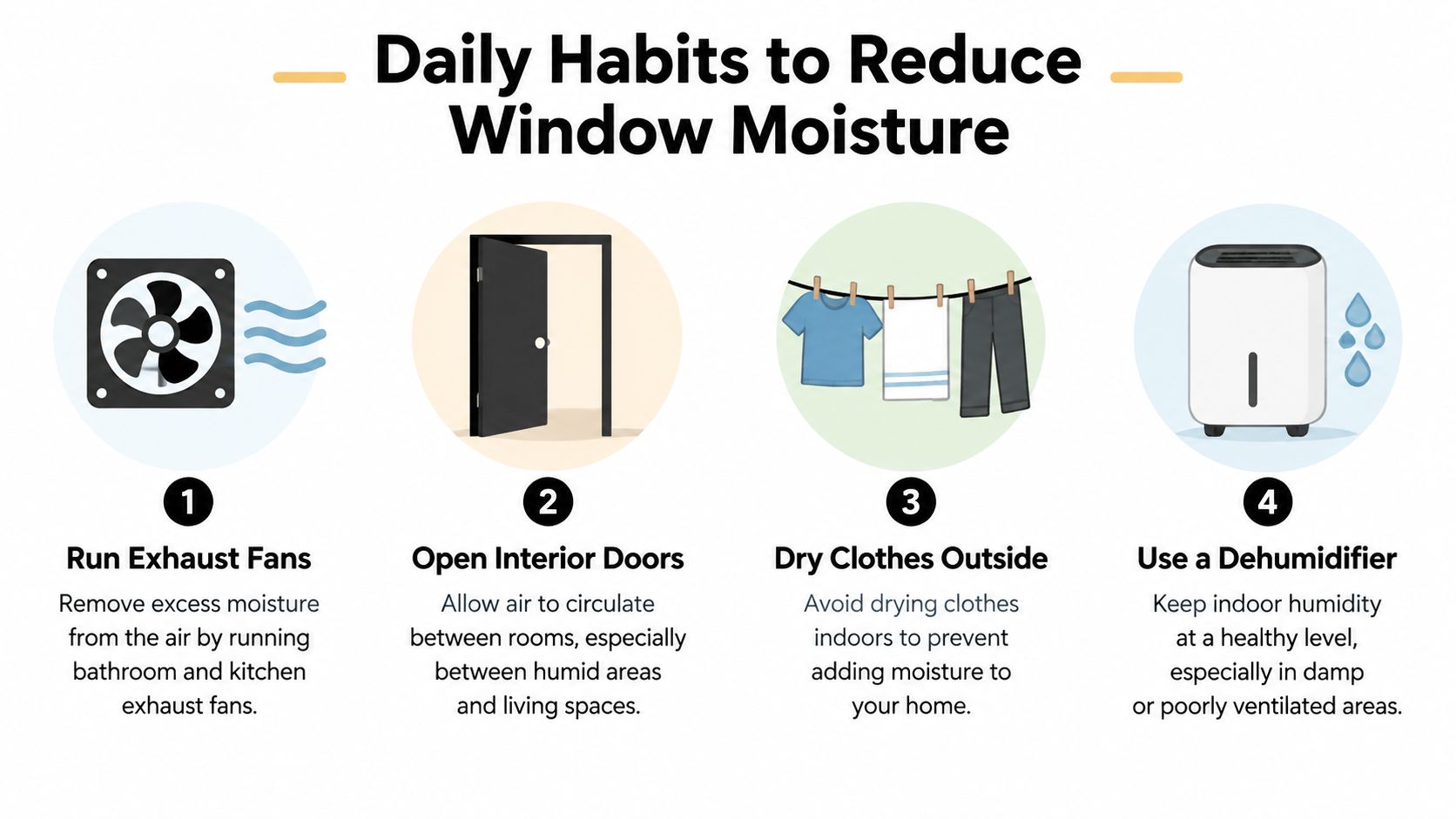 Daily Habits to Reduce Window Moisture

1
Run Exhaust Fans
Remove excess moisture from the air by running bathroom and kitchen exhaust fans.

2
Open Interior Doors
Allow air to circulate between rooms, especially between humid areas and living spaces.

3
Dry Clothes Outside
Avoid drying clothes indoors to prevent adding moisture to your home.

4
Use a Dehumidifier
Keep indoor humidity at a healthy level, especially in damp or poorly ventilated areas.